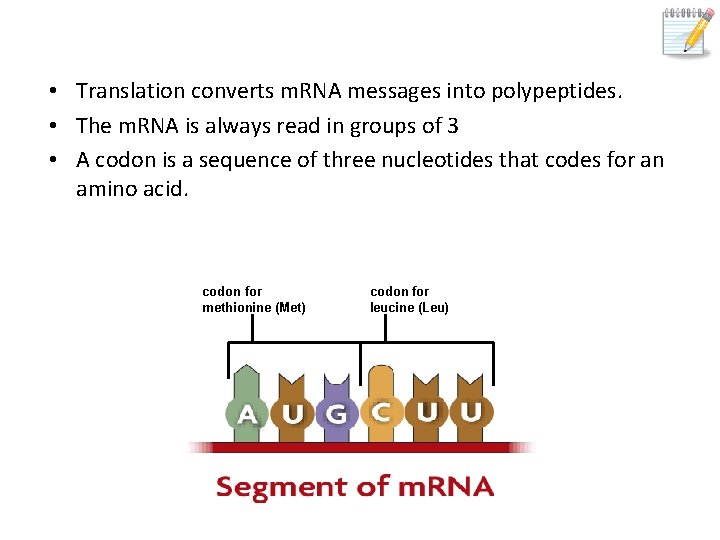 • Translation converts mRNA messages into polypeptides.
• The mRNA is always read in groups of 3
• A codon is a sequence of three nucleotides that codes for an amino acid.

codon for methionine (Met)

codon for leucine (Leu)

A U G C U U

Segment of mRNA